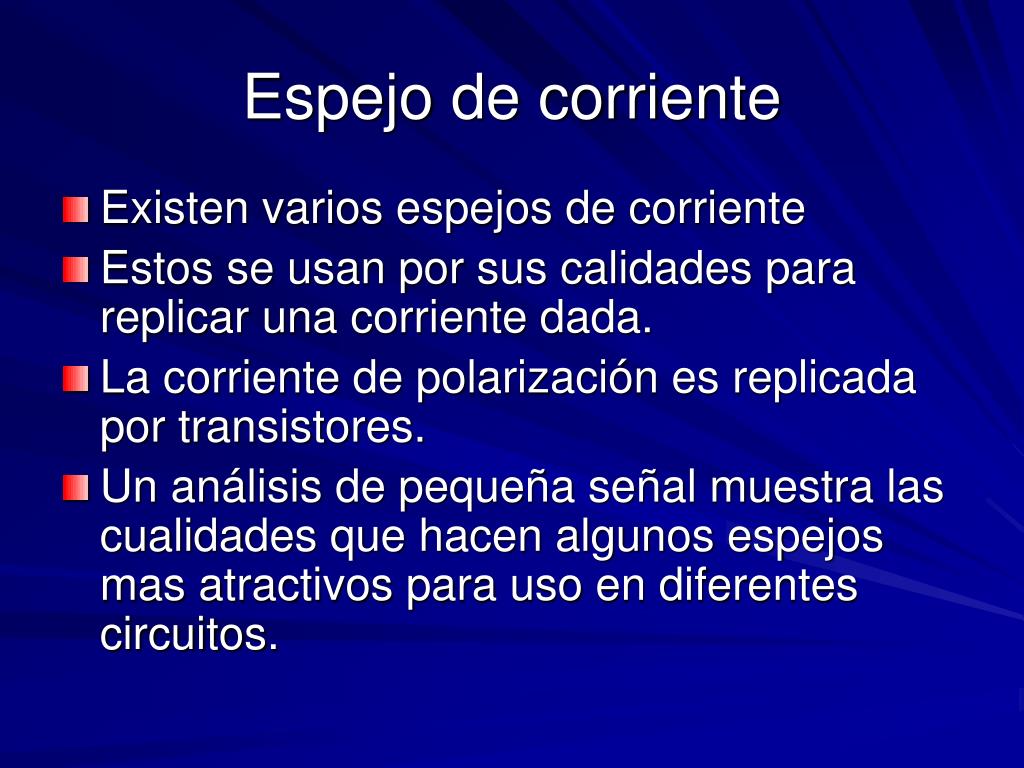 Espejo de corriente

Existen varios espejos de corriente

Estos se usan por sus calidades para replicar una corriente dada.

La corriente de polarización es replicada por transistores.

Un análisis de pequeña señal muestra las cualidades que hacen algunos espejos mas atractivos para uso en diferentes circuitos.